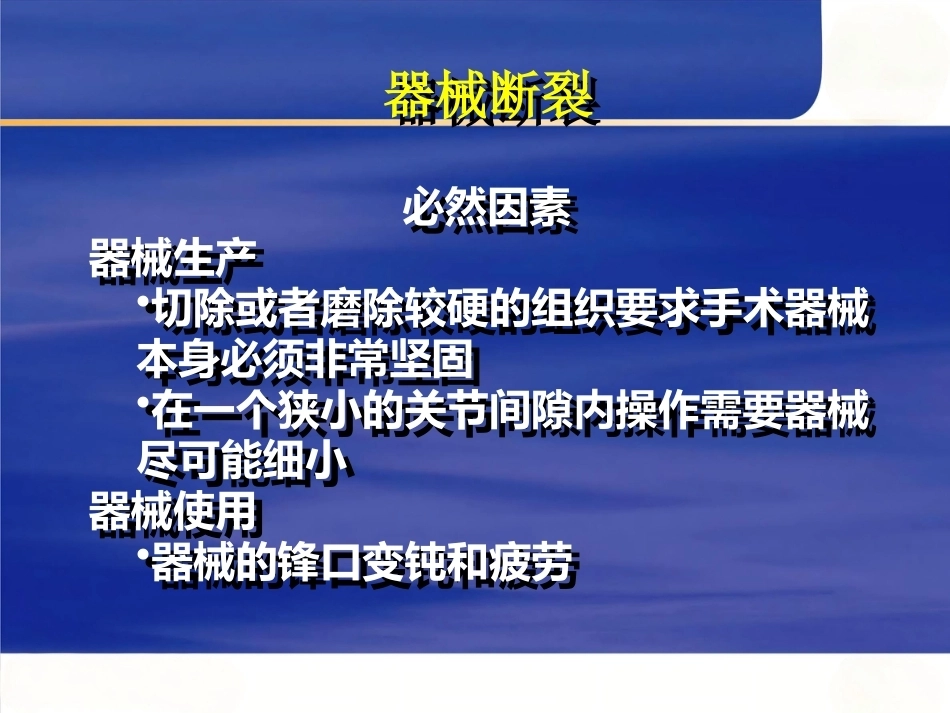 器械断裂

必然因素

器械生产

•切除或者磨除较硬的组织要求手术器械本身必须非常坚固

•在一个狭小的关节间隙内操作需要器械尽可能细小

器械使用

•器械的锋口变钝和疲劳